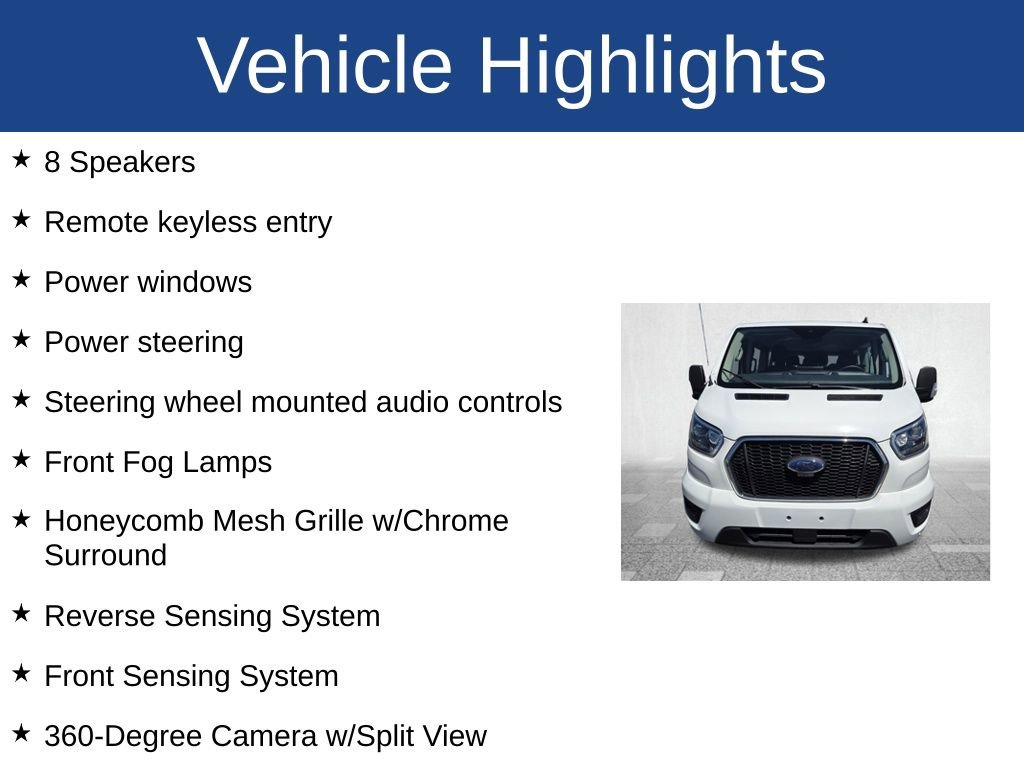 Vehicle Highlights

★ 8 Speakers

★ Remote keyless entry

★ Power windows

★ Power steering

★ Steering wheel mounted audio controls

★ Front Fog Lamps

★ Honeycomb Mesh Grille w/Chrome Surround

★ Reverse Sensing System

★ Front Sensing System

★ 360-Degree Camera w/Split View